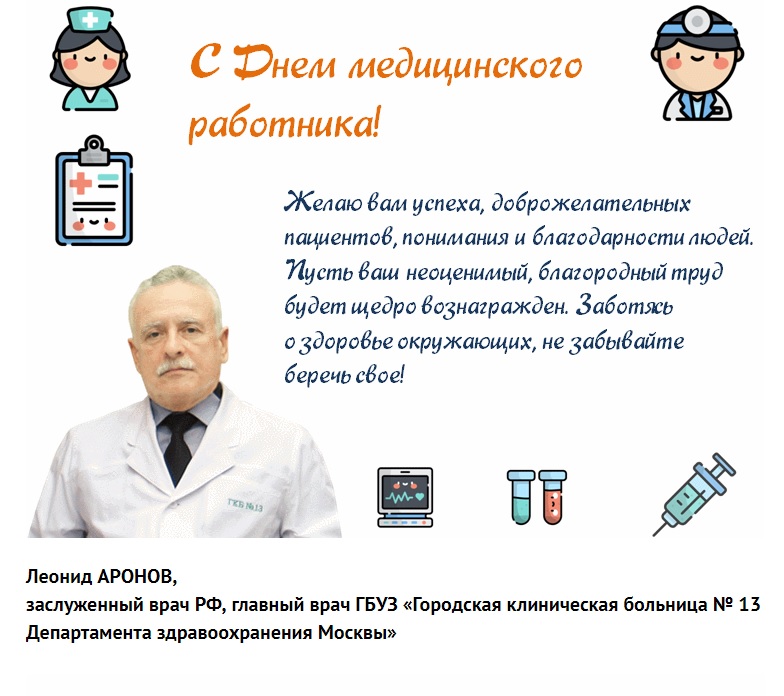 С Днем медицинского работника!

Желаю вам успеха, доброжелательных пациентов, понимания и благодарности людей. Пусть ваш неоценимый, благородный труд будет щедро вознагражден. Заботясь о здоровье окружающих, не забывайте беречь свое!

ГКБ №13

Леонид АРОНОВ,
заслуженный врач РФ, главный врач ГБУЗ «Городская клиническая больница № 13 Департамента здравоохранения Москвы»